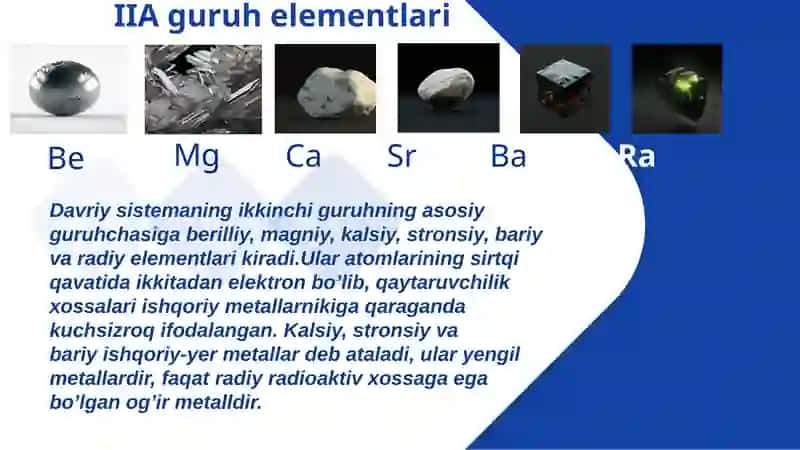 IIA guruh elementlari

Be Mg Ca Sr Ba Ra

Davriy sistemaning ikkinchi guruhning asosiy guruhchasiga berilliy, magniy, kalsiy, stronsiy, bariy va radiy elementlari kiradi.Ular atomlarining sirtqi qavatida ikkitadan elektron bo'lib, qaytaruvchilik xossalari ishqoriy metallarnikiga qaraganda kuchsizroq ifodalangan. Kalsiy, stronsiy va bariy ishqoriy-yer metallar deb ataladi, ular yengil metallardir, faqat radiy radioaktiv xossaga ega bo'lgan og'ir metalldir.